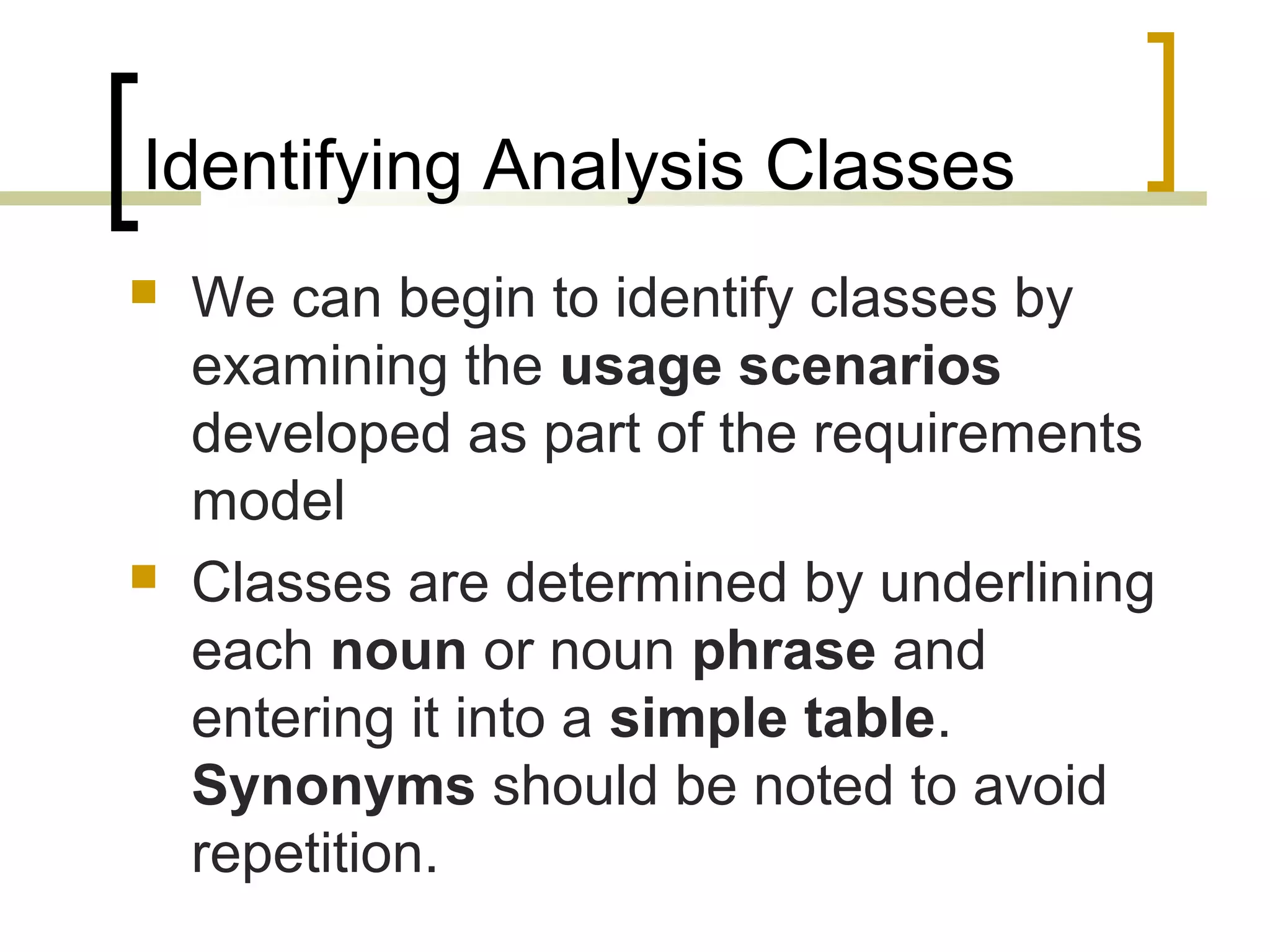 Identifying Analysis Classes

We can begin to identify classes by examining the usage scenarios developed as part of the requirements model

Classes are determined by underlining each noun or noun phrase and entering it into a simple table. Synonyms should be noted to avoid repetition.